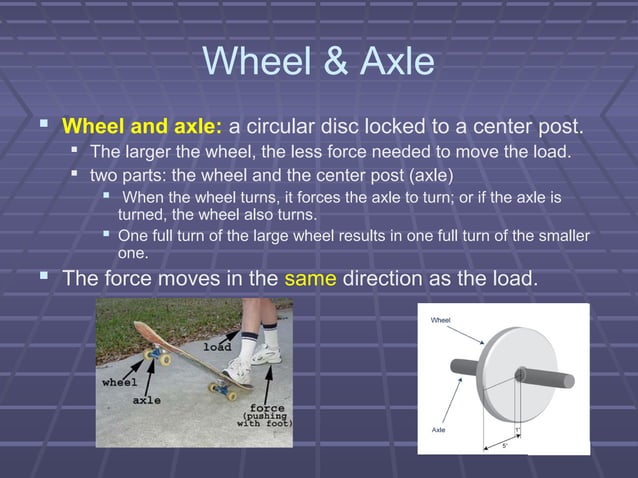 Wheel & Axle

Wheel and axle: a circular disc locked to a center post.

The larger the wheel, the less force needed to move the load.

two parts: the wheel and the center post (axle)

When the wheel turns, it forces the axle to turn; or if the axle is turned, the wheel also turns.

One full turn of the large wheel results in one full turn of the smaller one.

The force moves in the same direction as the load.

load

wheel

axle

force (pushing with foot)

Wheel

Axle

1"

5"